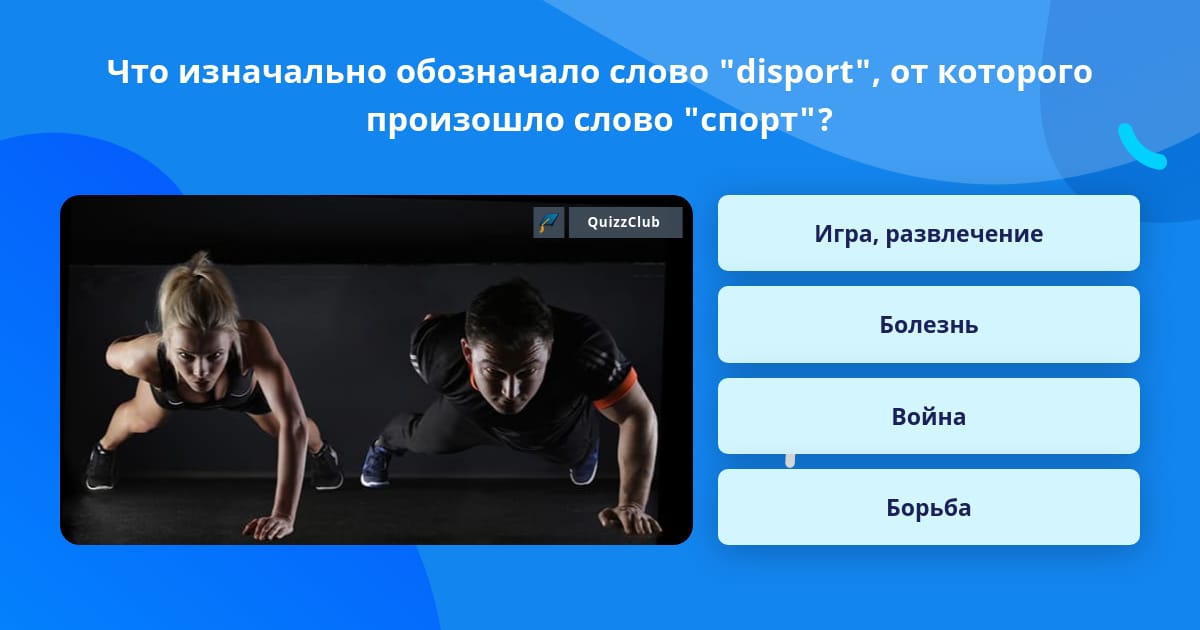 Что изначально обозначало слово "disport", от которого произошло слово "спорт"?

QuizzClub

Игра, развлечение

Болезнь

Война

Борьба